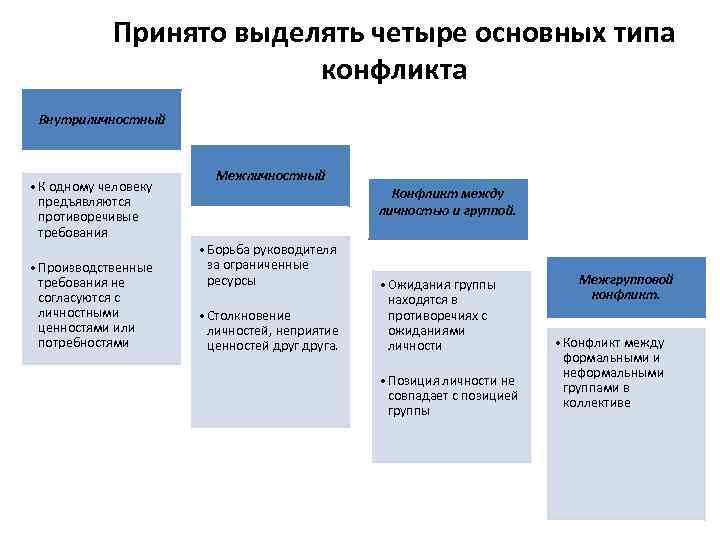 Принято выделять четыре основных типа конфликта

Внутриличностный

• К одному человеку предъявляются противоречивые требования

• Производственные требования не согласуются с личностными ценностями или потребностями

Межличностный

• Борьба руководителя за ограниченные ресурсы

• Столкновение личностей, неприятие ценностей друг друга.

Конфликт между личностью и группой.

• Ожидания группы находятся в противоречиях с ожиданиями личности

• Позиция личности не совпадает с позицией группы

Межгрупповой конфликт.

• Конфликт между формальными и неформальными группами в коллективе